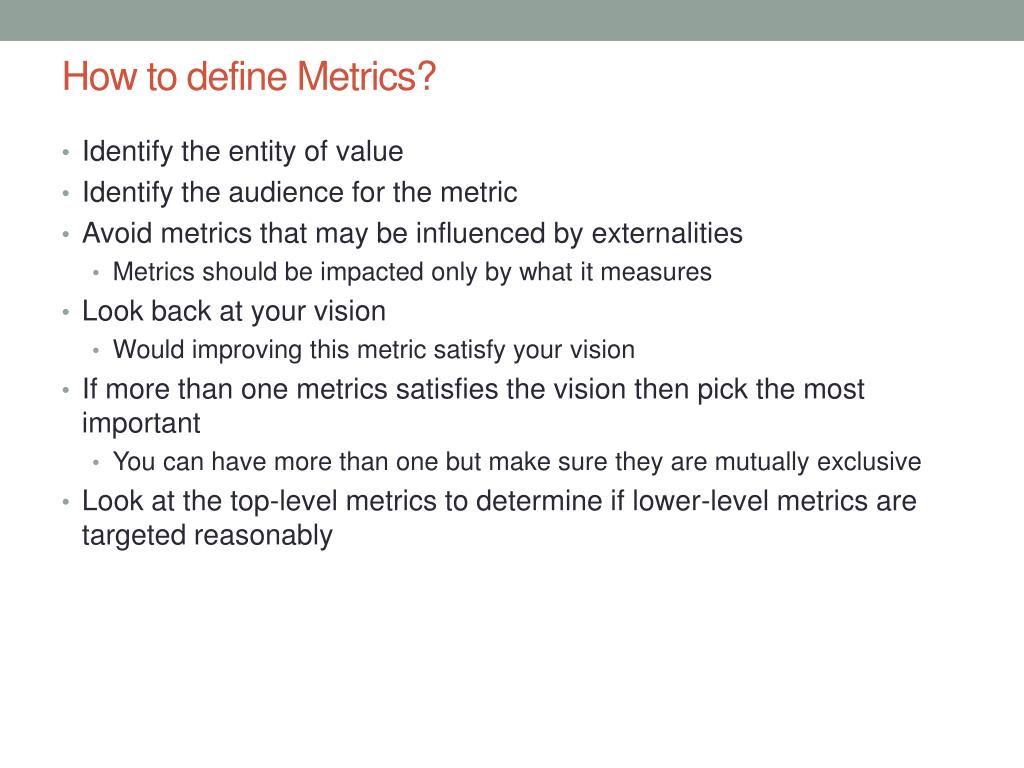 How to define Metrics?

• Identify the entity of value
• Identify the audience for the metric
• Avoid metrics that may be influenced by externalities
  • Metrics should be impacted only by what it measures
• Look back at your vision
  • Would improving this metric satisfy your vision
• If more than one metrics satisfies the vision then pick the most important
  • You can have more than one but make sure they are mutually exclusive
• Look at the top-level metrics to determine if lower-level metrics are targeted reasonably